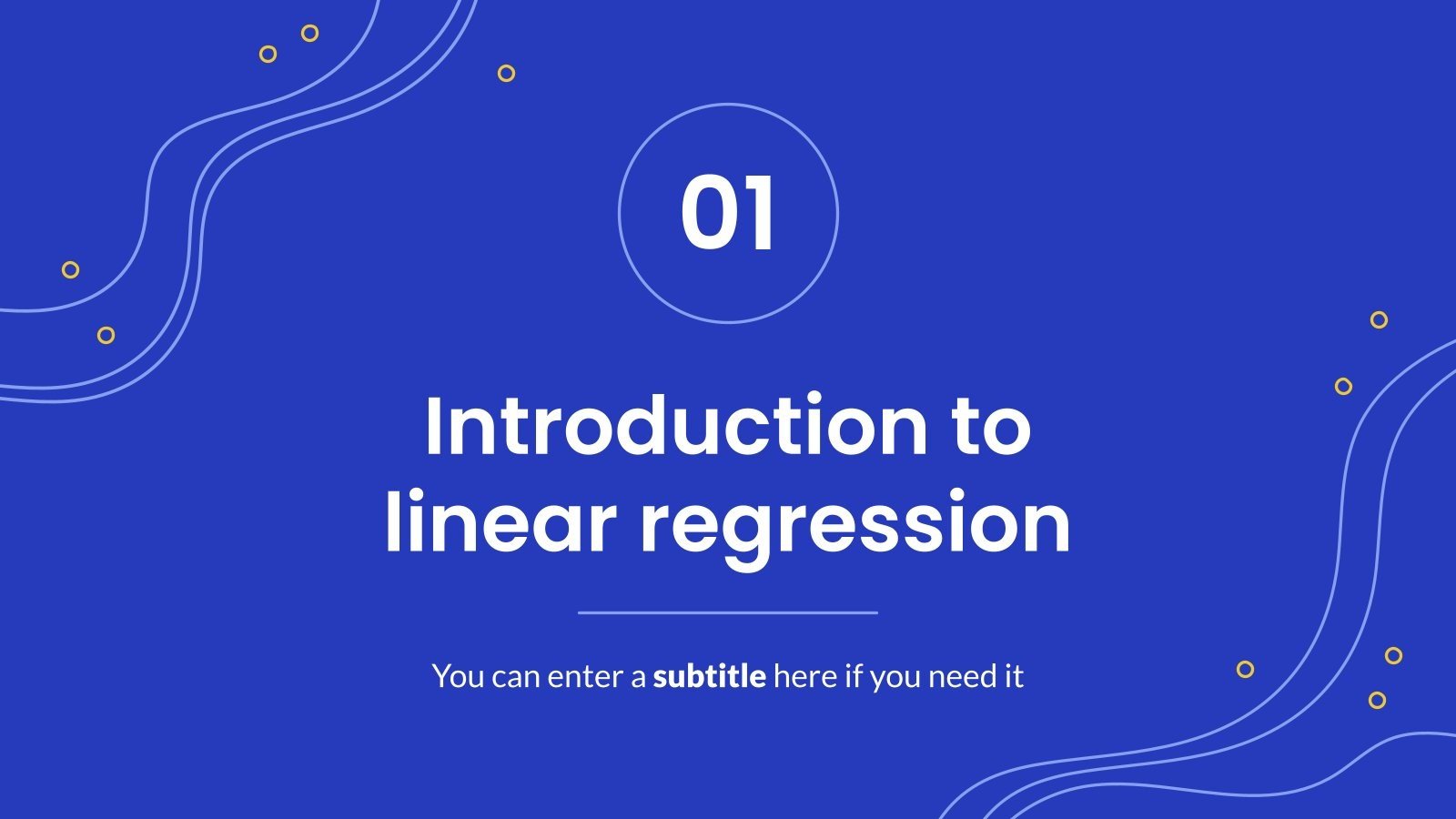 01

Introduction to linear regression

You can enter a subtitle here if you need it